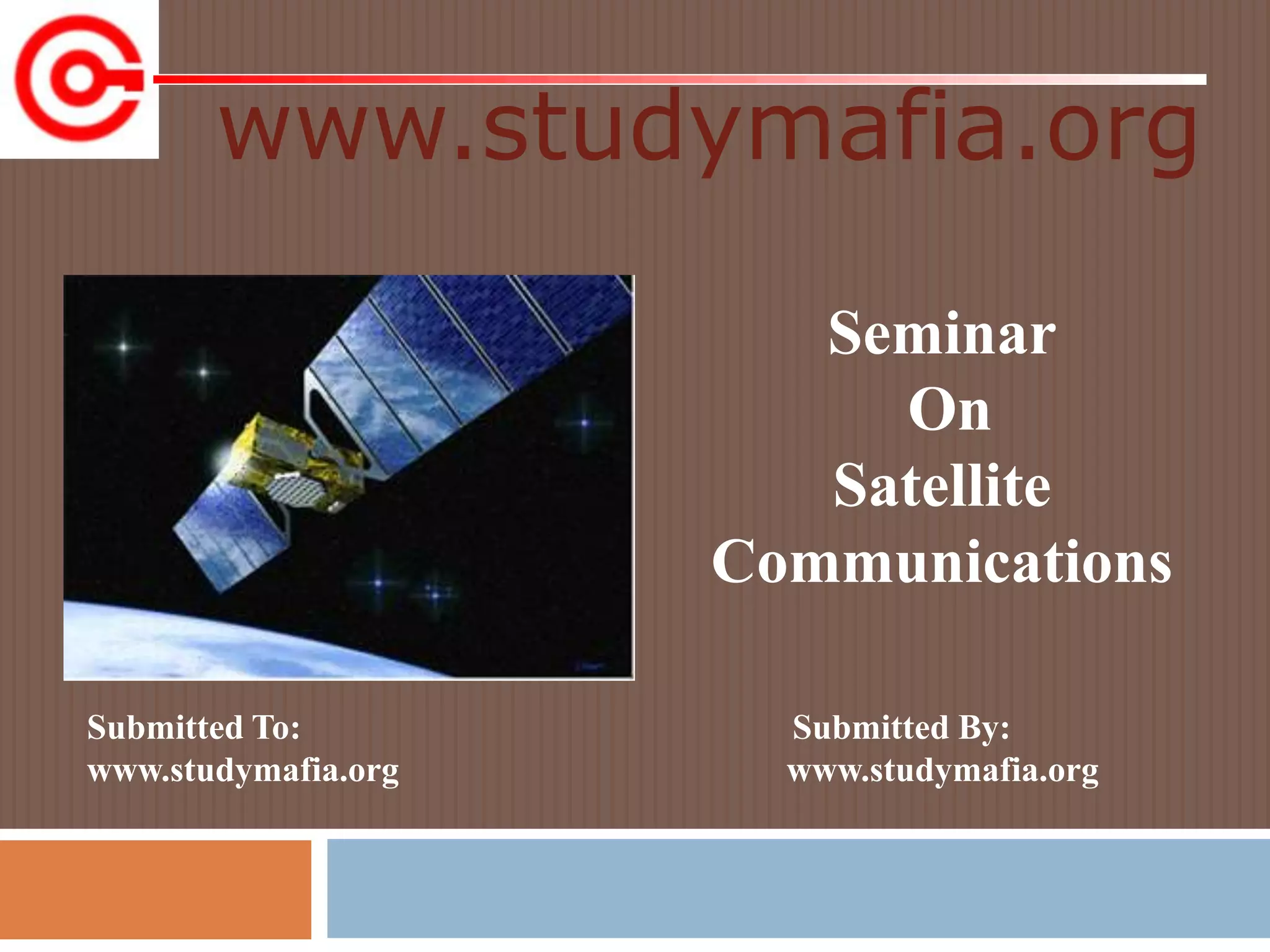 www.studymafia.org

Seminar
On
Satellite
Communications

Submitted To:
www.studymafia.org

Submitted By:
www.studymafia.org